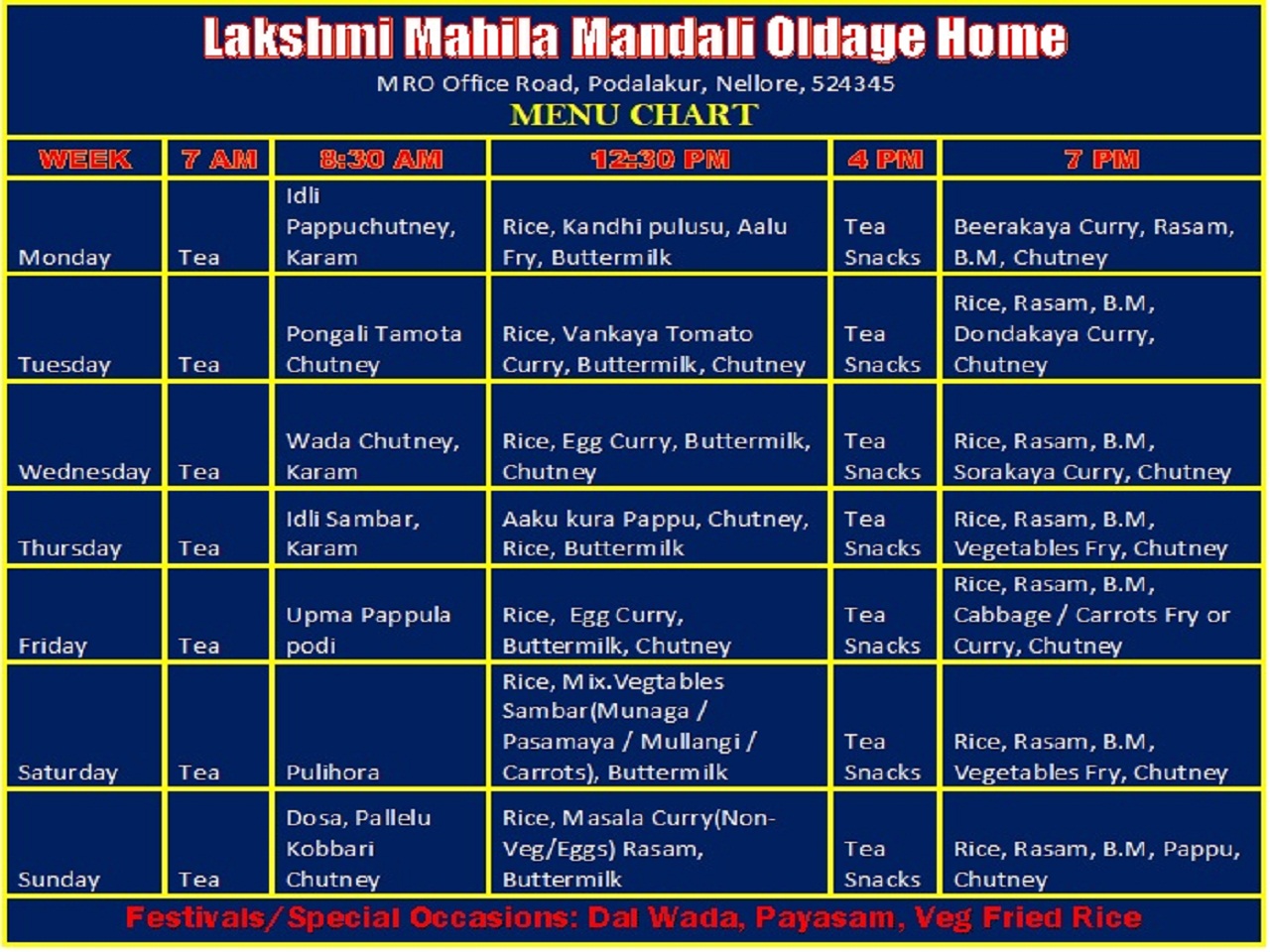 Lakshmi Mahila Mandali Oldage Home

MRO Office Road, Podalakur, Nellore, 524345

MENU CHART

| WEEK | 7 AM | 8:30 AM | 12:30 PM | 4 PM | 7 PM |
|---|---|---|---|---|---|
| Monday | Tea | Idli Pappuchutney, Karam | Rice, Kandhi pulusu, Aalu Fry, Buttermilk | Tea Snacks | Beerakaya Curry, Rasam, B.M, Chutney |
| Tuesday | Tea | Pongali Tamota Chutney | Rice, Vankaya Tomato Curry, Buttermilk, Chutney | Tea Snacks | Rice, Rasam, B.M, Dondakaya Curry, Chutney |
| Wednesday | Tea | Wada Chutney, Karam | Rice, Egg Curry, Buttermilk, Chutney | Tea Snacks | Rice, Rasam, B.M, Sorakaya Curry, Chutney |
| Thursday | Tea | Idli Sambar, Karam | Aaku kura Pappu, Chutney, Rice, Buttermilk | Tea Snacks | Rice, Rasam, B.M, Vegetables Fry, Chutney |
| Friday | Tea | Upma Pappula podi | Rice, Egg Curry, Buttermilk, Chutney | Tea Snacks | Rice, Rasam, B.M, Cabbage / Carrots Fry or Curry, Chutney |
| Saturday | Tea | Pulihora | Rice, Mix.Vegtables Sambar(Munaga / Pasamaya / Mullangi / Carrots), Buttermilk | Tea Snacks | Rice, Rasam, B.M, Vegetables Fry, Chutney |
| Sunday | Tea | Dosa, Pallelu Kobbari Chutney | Rice, Masala Curry(Non-Veg/Eggs) Rasam, Buttermilk | Tea Snacks | Rice, Rasam, B.M, Pappu, Chutney |

Festivals/Special Occasions: Dal Wada, Payasam, Veg Fried Rice